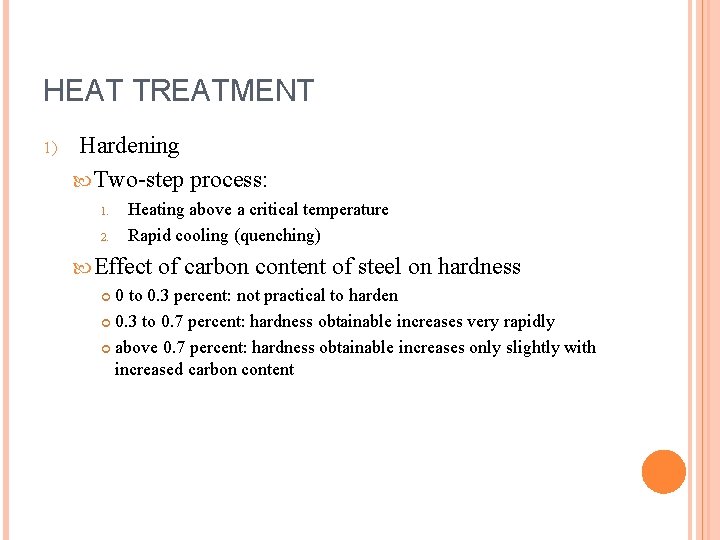 HEAT TREATMENT

1) Hardening

Two-step process:

1. Heating above a critical temperature
2. Rapid cooling (quenching)

Effect of carbon content of steel on hardness

0 to 0.3 percent: not practical to harden
0.3 to 0.7 percent: hardness obtainable increases very rapidly
above 0.7 percent: hardness obtainable increases only slightly with increased carbon content